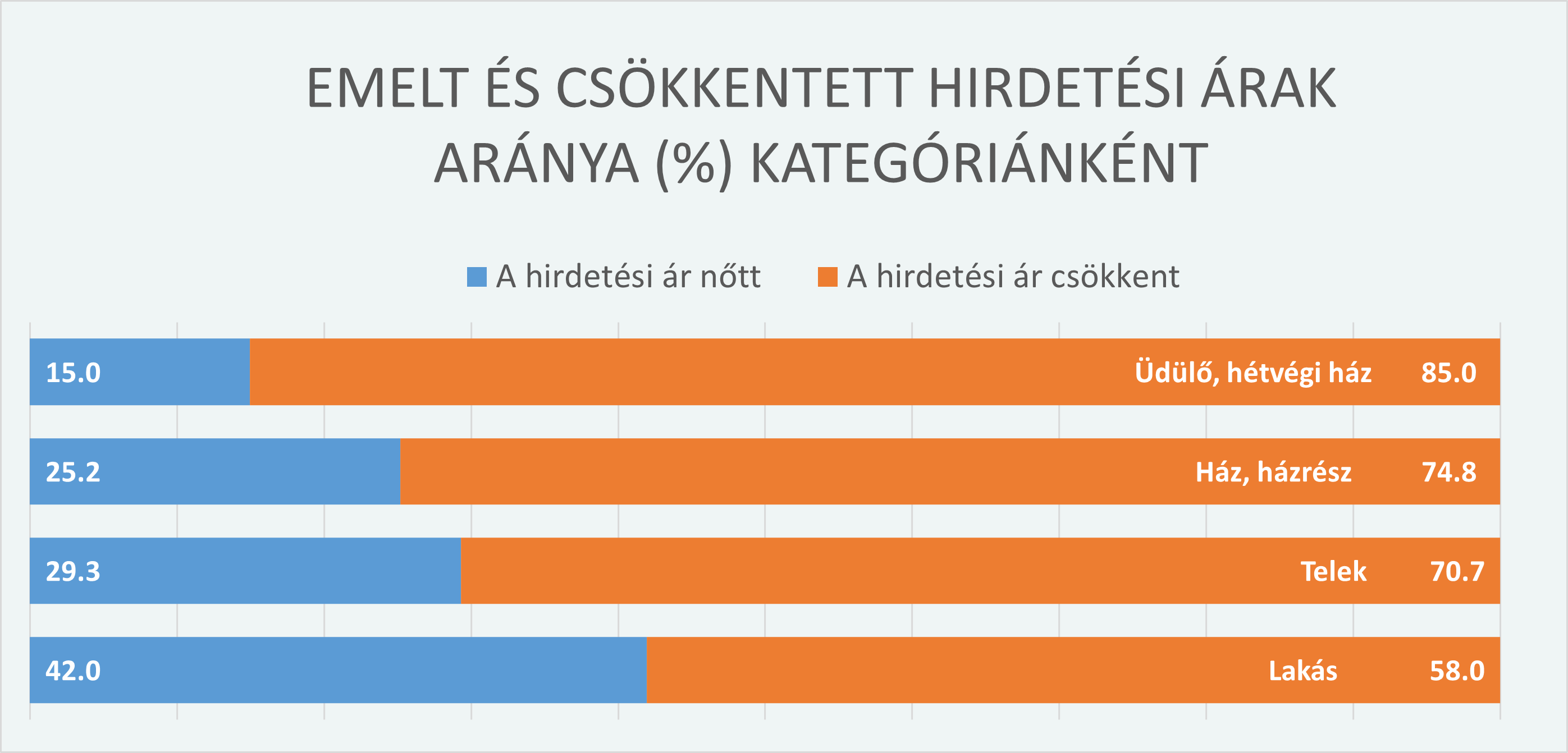 EMELT ÉS CSÖKKENTETT HIRDETÉSI ÁRAK ARÁNYA (%) KATEGÓRIÁNKÉNT

A hirdetési ár nőtt
A hirdetési ár csökkent

15.0 Üdülő, hétvégi ház 85.0
25.2 Ház, házrész 74.8
29.3 Telek 70.7
42.0 Lakás 58.0